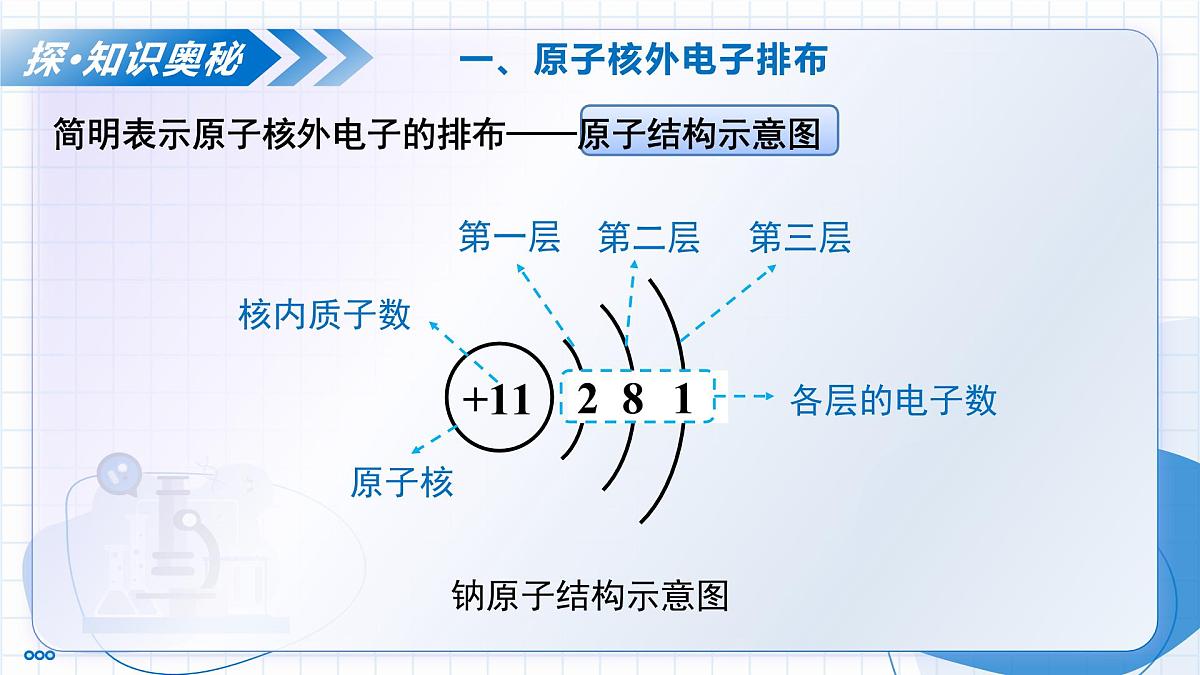 探·知识奥秘

一、原子核外电子排布

简明表示原子核外电子的排布——原子结构示意图

第一层　第二层　第三层

核内质子数

+11　2 8 1

各层的电子数

原子核

钠原子结构示意图